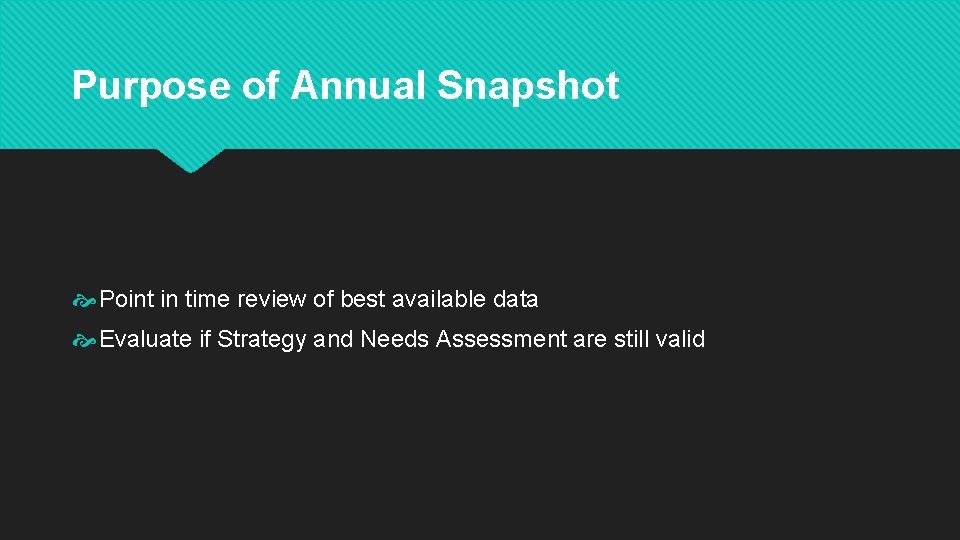 Purpose of Annual Snapshot

Point in time review of best available data

Evaluate if Strategy and Needs Assessment are still valid